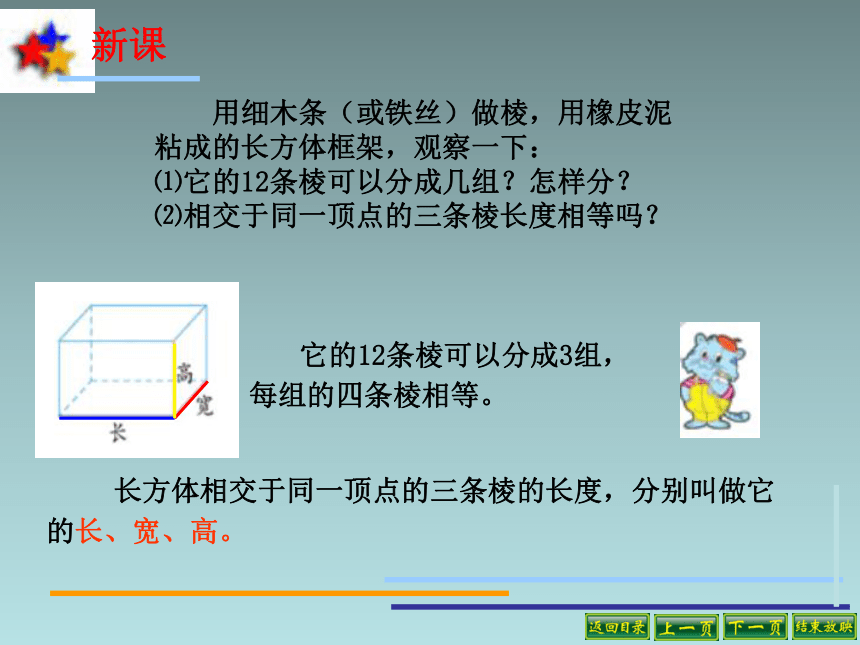 新课

用细木条（或铁丝）做棱，用橡皮泥粘成的长方体框架，观察一下：
⑴它的12条棱可以分成几组？怎样分？
⑵相交于同一顶点的三条棱长度相等吗？

高
宽
长

它的12条棱可以分成3组，每组的四条棱相等。

长方体相交于同一顶点的三条棱的长度，分别叫做它的长、宽、高。

返回目录 上一页 下一页 结束放映